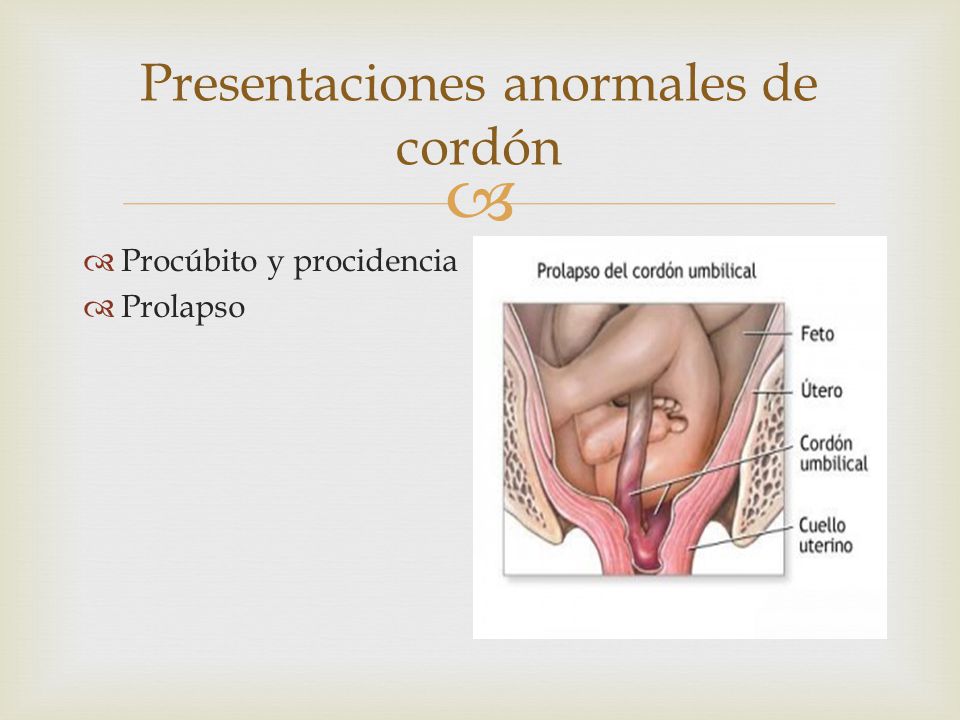 Presentaciones anormales de cordón

Procúbito y procidencia
Prolapso

Prolapso del cordón umbilical

Feto
Útero
Cordón umbilical
Cuello uterino